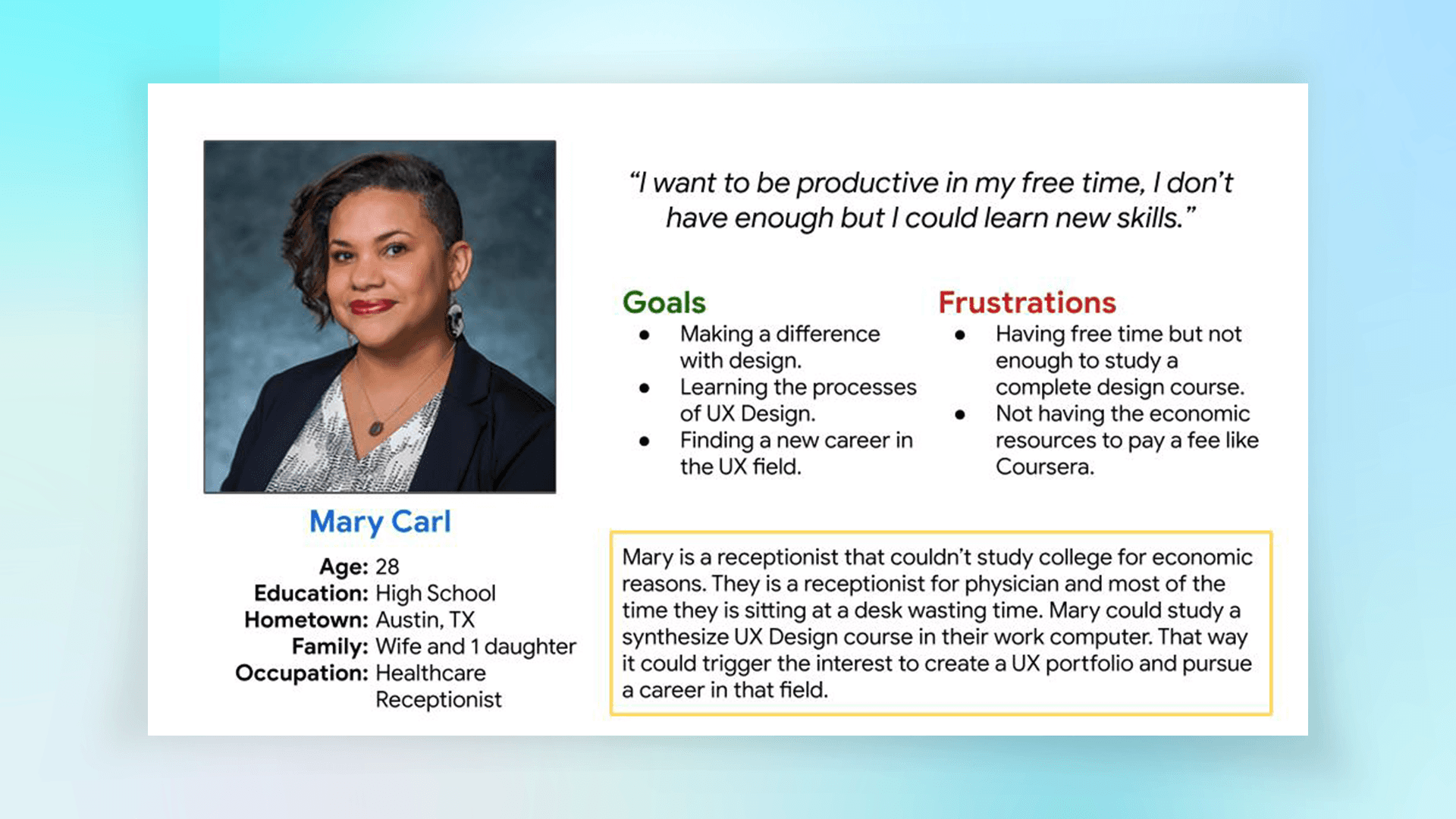 Mary Carl

Age: 28
Education: High School
Hometown: Austin, TX
Family: Wife and 1 daughter
Occupation: Healthcare Receptionist

“I want to be productive in my free time, I don’t have enough but I could learn new skills.”

Goals
- Making a difference with design.
- Learning the processes of UX Design.
- Finding a new career in the UX field.

Frustrations
- Having free time but not enough to study a complete design course.
- Not having the economic resources to pay a fee like Coursera.

Mary is a receptionist that couldn’t study college for economic reasons. They is a receptionist for physician and most of the time they is sitting at a desk wasting time. Mary could study a synthesize UX Design course in their work computer. That way it could trigger the interest to create a UX portfolio and pursue a career in that field.